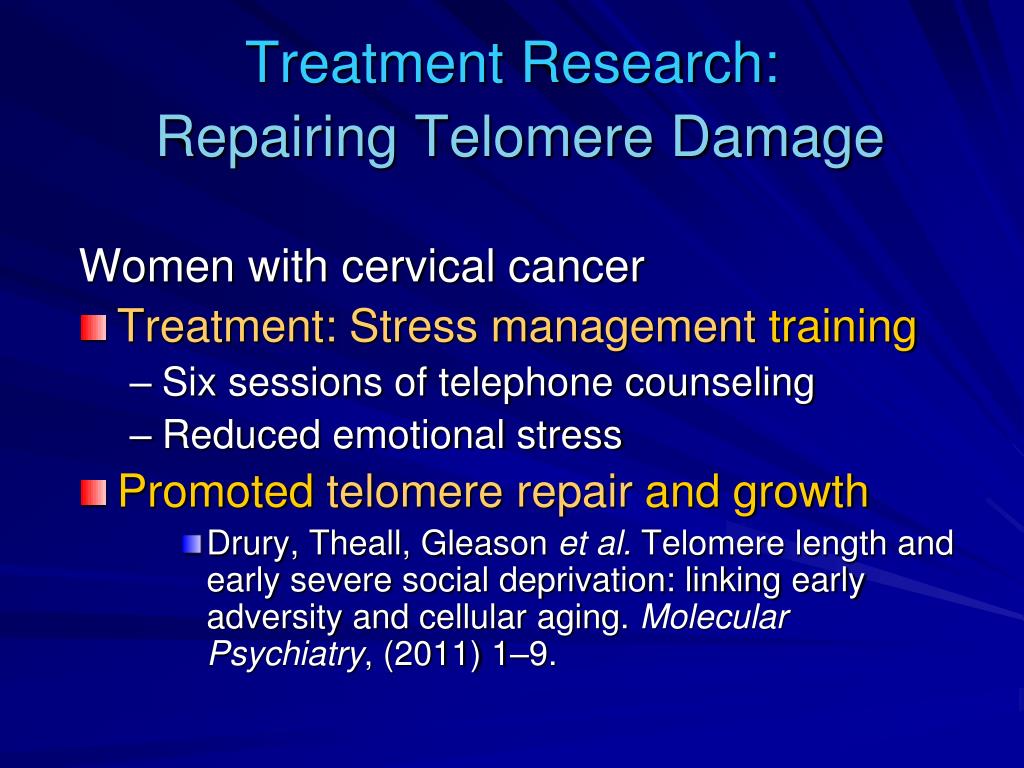 Treatment Research: Repairing Telomere Damage

Women with cervical cancer

Treatment: Stress management training

– Six sessions of telephone counseling

– Reduced emotional stress

Promoted telomere repair and growth

Drury, Theall, Gleason et al. Telomere length and early severe social deprivation: linking early adversity and cellular aging. Molecular Psychiatry, (2011) 1–9.